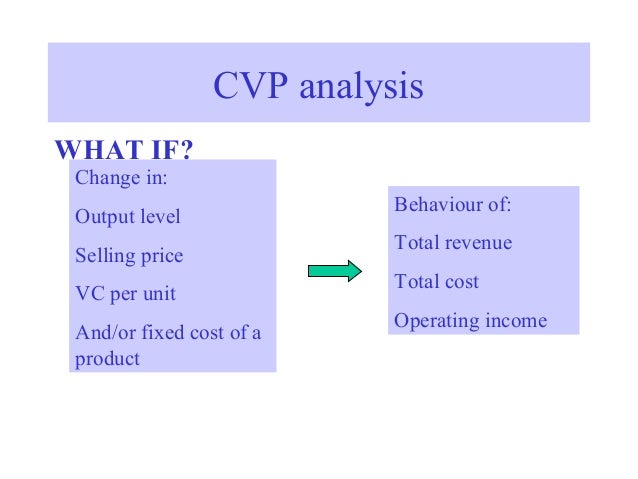 CVP analysis

WHAT IF?

Change in:

Output level

Selling price

VC per unit

And/or fixed cost of a product

Behaviour of:

Total revenue

Total cost

Operating income